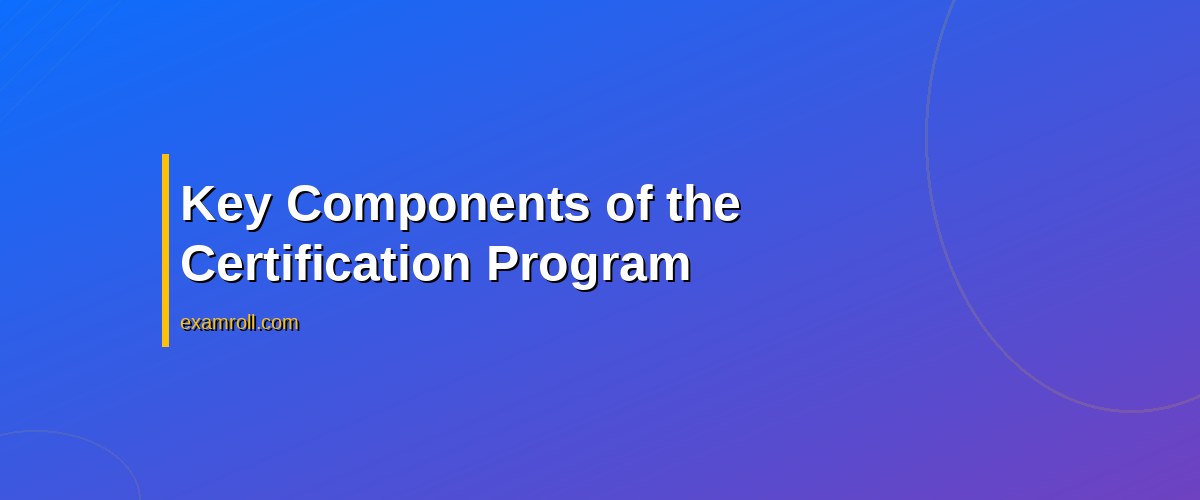 Key Components of the Certification Program

examroll.com